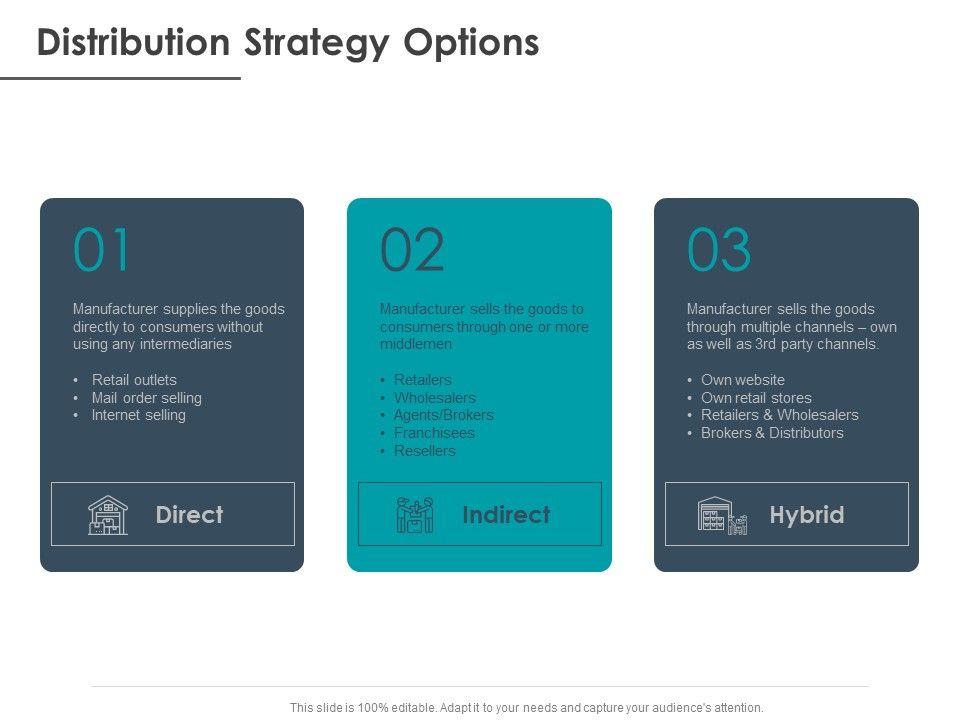 Distribution Strategy Options

01

Manufacturer supplies the goods directly to consumers without using any intermediaries

• Retail outlets
• Mail order selling
• Internet selling

Direct

02

Manufacturer sells the goods to consumers through one or more middlemen

• Retailers
• Wholesalers
• Agents/Brokers
• Franchisees
• Resellers

Indirect

03

Manufacturer sells the goods through multiple channels – own as well as 3rd party channels.

• Own website
• Own retail stores
• Retailers & Wholesalers
• Brokers & Distributors

Hybrid

This slide is 100% editable. Adapt it to your needs and capture your audience's attention.